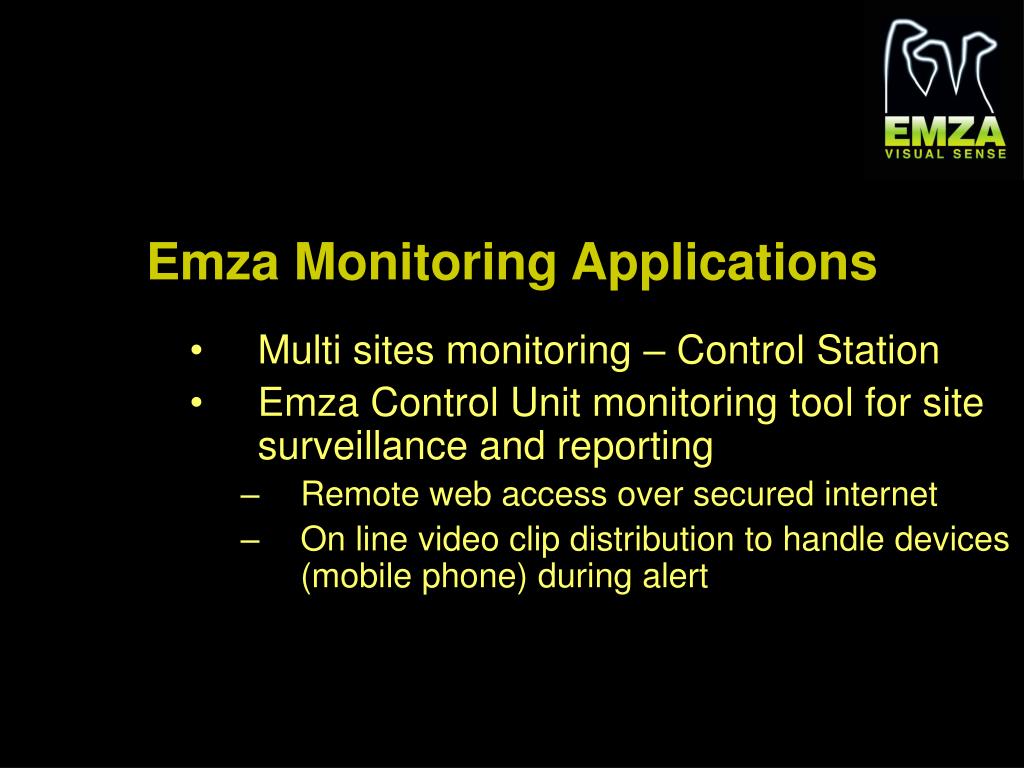 EMZA
VISUAL SENSE

Emza Monitoring Applications

• Multi sites monitoring – Control Station
• Emza Control Unit monitoring tool for site surveillance and reporting
– Remote web access over secured internet
– On line video clip distribution to handle devices (mobile phone) during alert